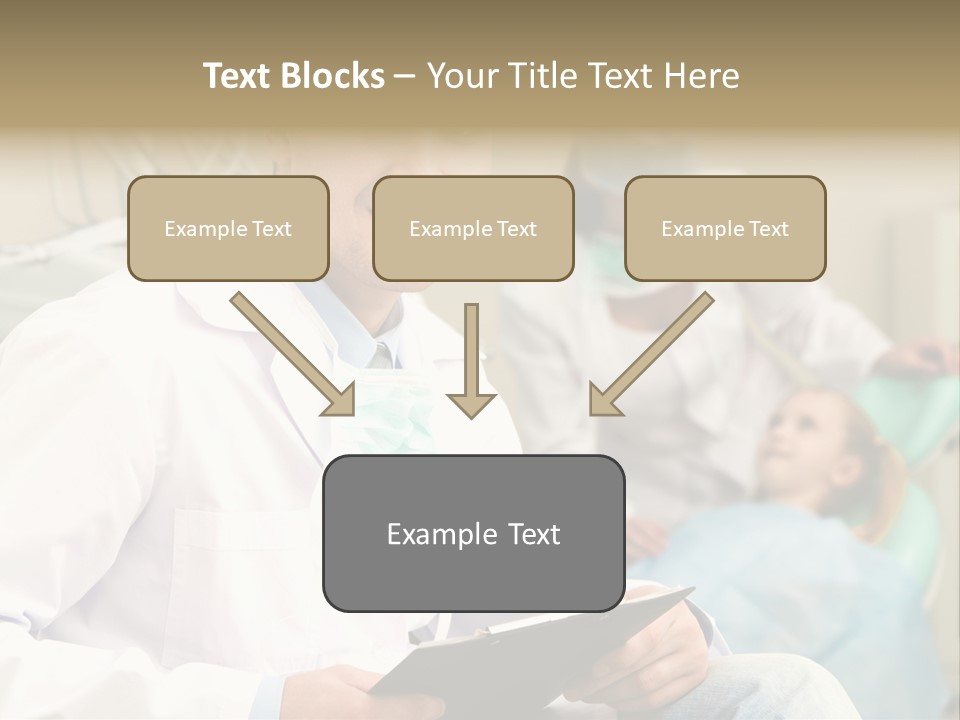 Text Blocks – Your Title Text Here

Example Text

Example Text

Example Text

Example Text